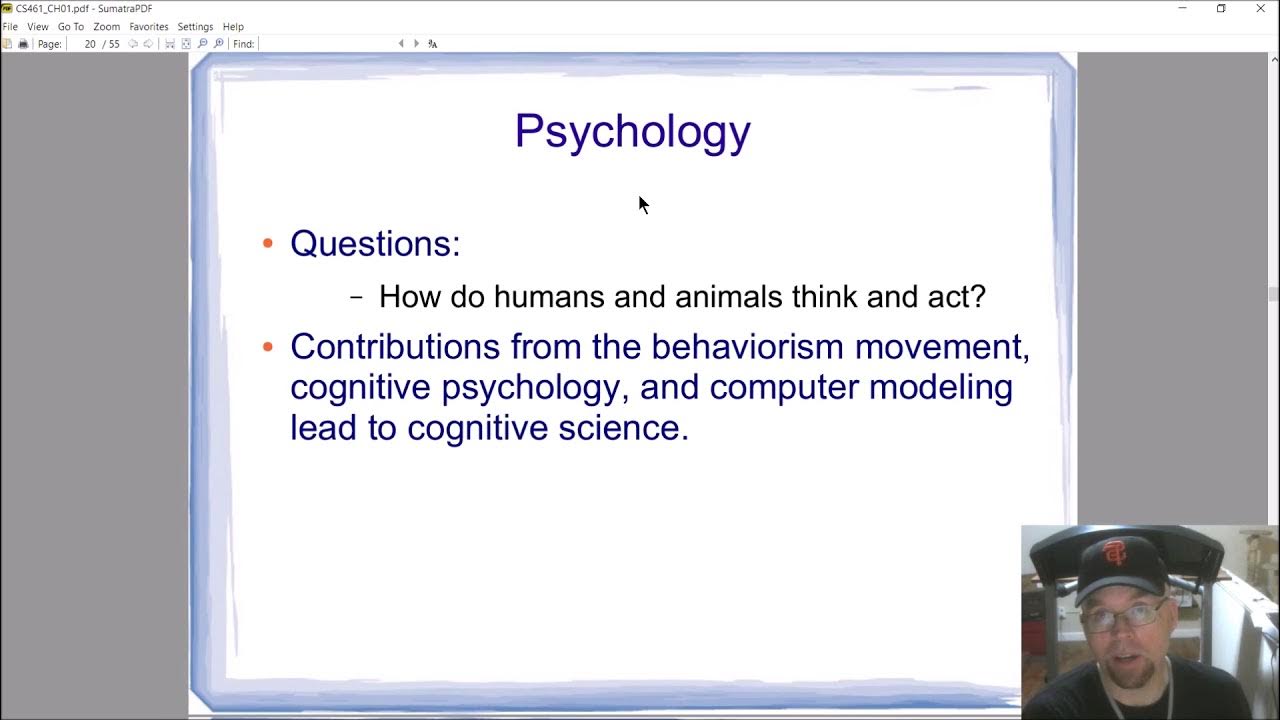 CS461_CH01.pdf - SumatraPDF

File View Go To Zoom Favorites Settings Help

Page: 20 / 55 Find:

Psychology

• Questions:

– How do humans and animals think and act?

• Contributions from the behaviorism movement, cognitive psychology, and computer modeling lead to cognitive science.